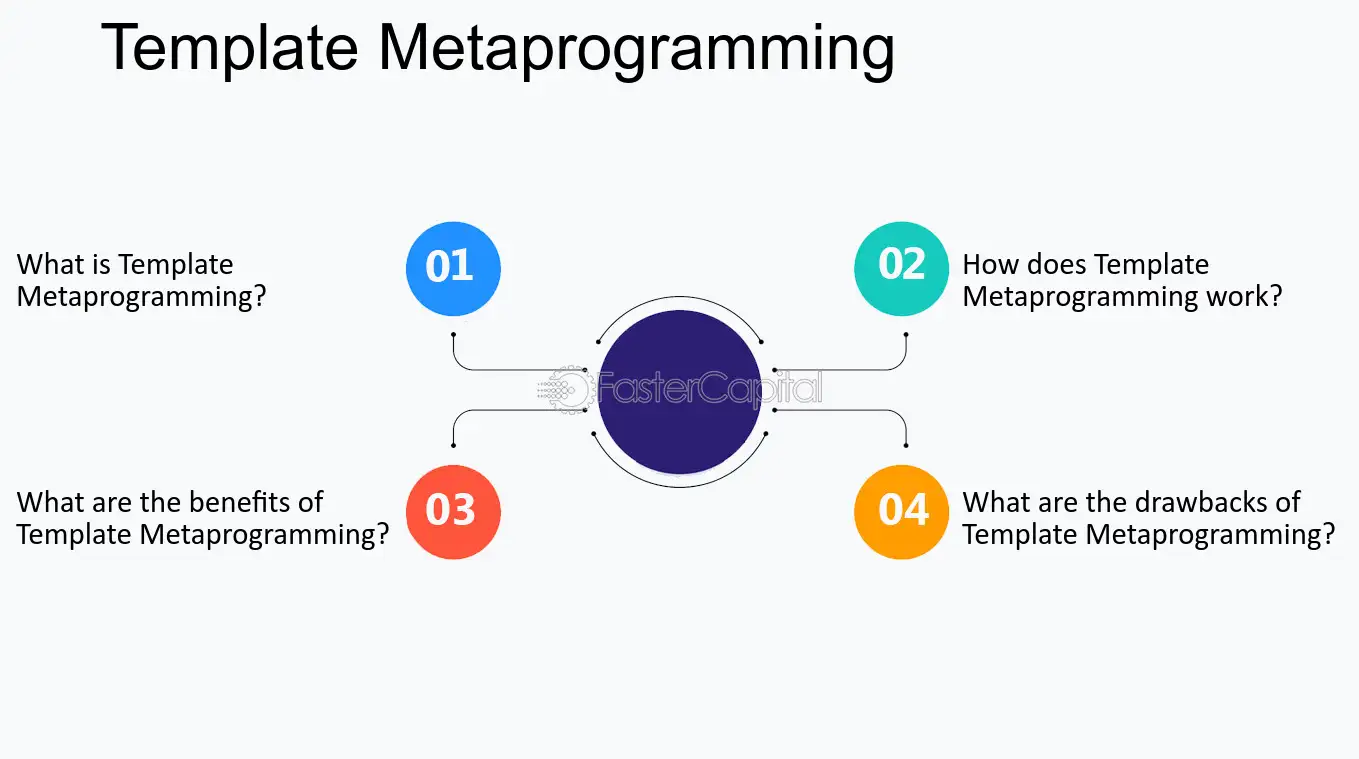 Template Metaprogramming

What is Template Metaprogramming?

01

02

How does Template Metaprogramming work?

What are the benefits of Template Metaprogramming?

03

04

What are the drawbacks of Template Metaprogramming?

FasterCapital